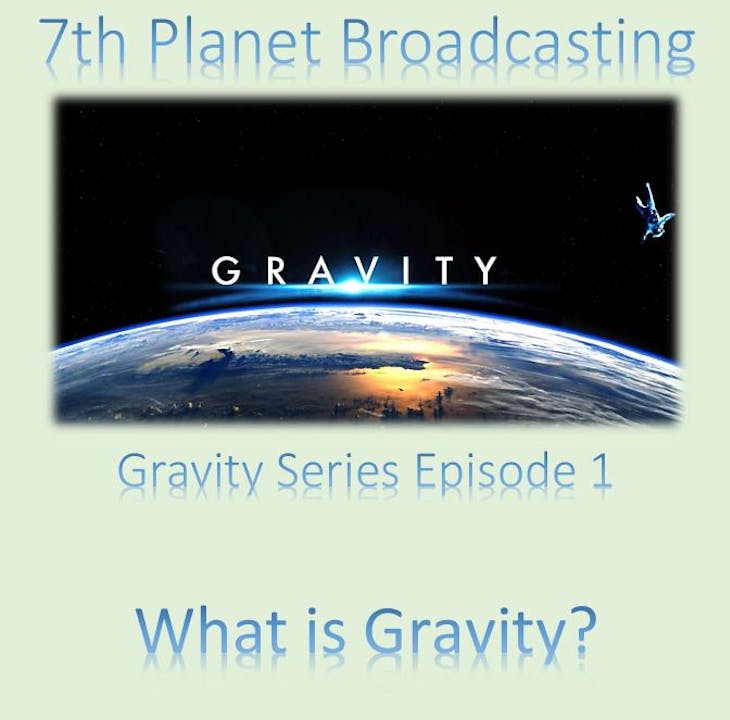 7th Planet Broadcasting

GRAVITY

Gravity Series Episode 1

What is Gravity?